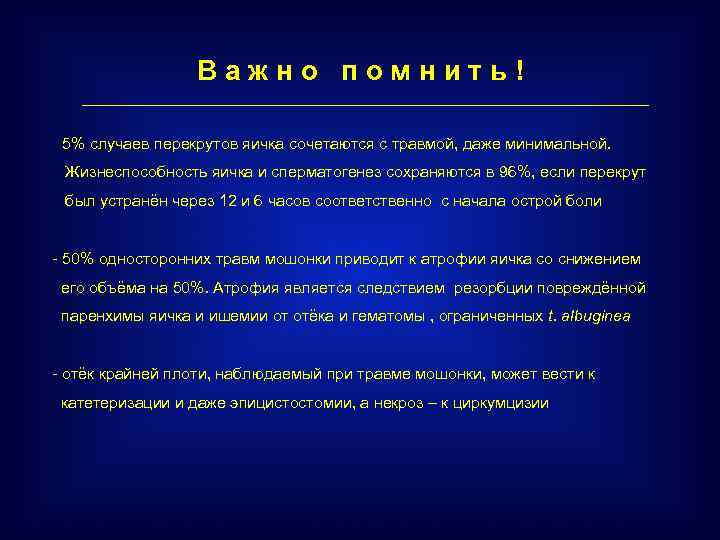 Важно помнить!

5% случаев перекрутов яичка сочетаются с травмой, даже минимальной. Жизнеспособность яичка и сперматогенез сохраняются в 96%, если перекрут был устранён через 12 и 6 часов соответственно с начала острой боли

- 50% односторонних травм мошонки приводит к атрофии яичка со снижением его объёма на 50%. Атрофия является следствием резорбции повреждённой паренхимы яичка и ишемии от отёка и гематомы , ограниченных t. albuginea

- отёк крайней плоти, наблюдаемый при травме мошонки, может вести к катетеризации и даже эпицистостомии, а некроз – к циркумцизии